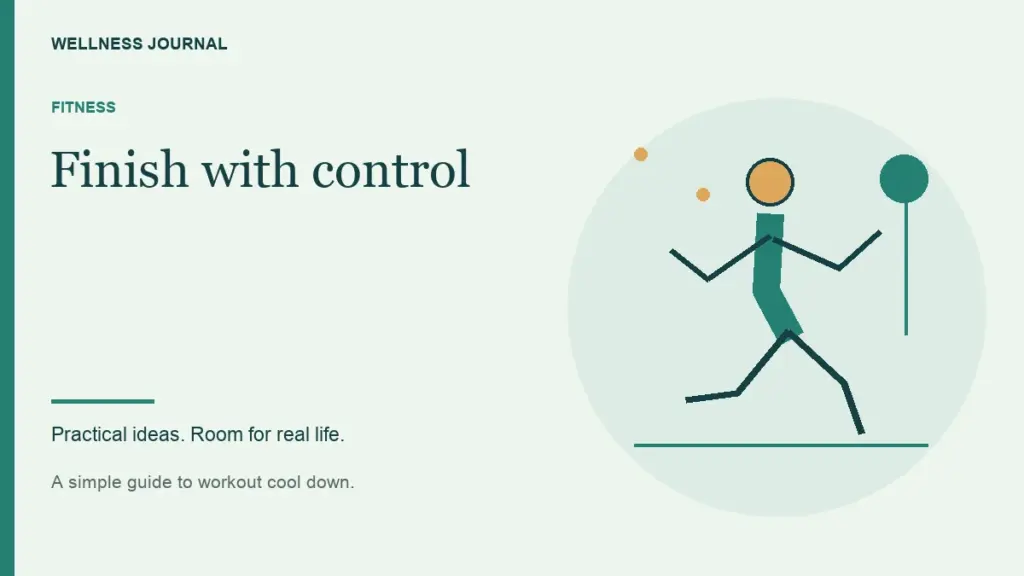 WELLNESS JOURNAL

FITNESS

Finish with control

Practical ideas. Room for real life.

A simple guide to workout cool down.